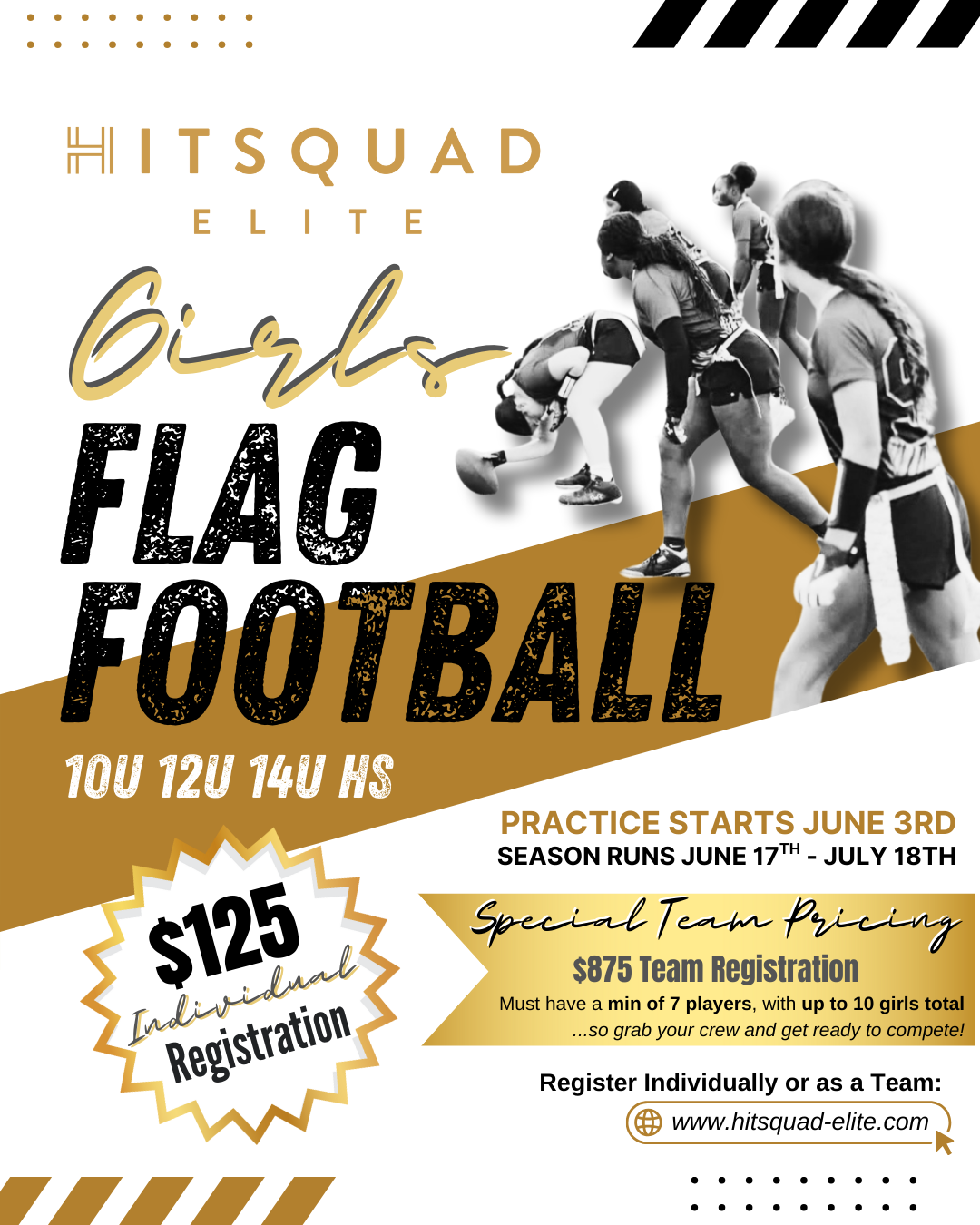 HITSQUAD
ELITE

Girls
FLAG
FOOTBALL

10U 12U 14U HS

PRACTICE STARTS JUNE 3RD
SEASON RUNS JUNE 17$^{TH}$ - JULY 18TH

$125
Individual
Registration

Special Team Pricing
$875 Team Registration
Must have a min of 7 players, with up to 10 girls total
...so grab your crew and get ready to compete!

Register Individually or as a Team:
www.hitsquad-elite.com